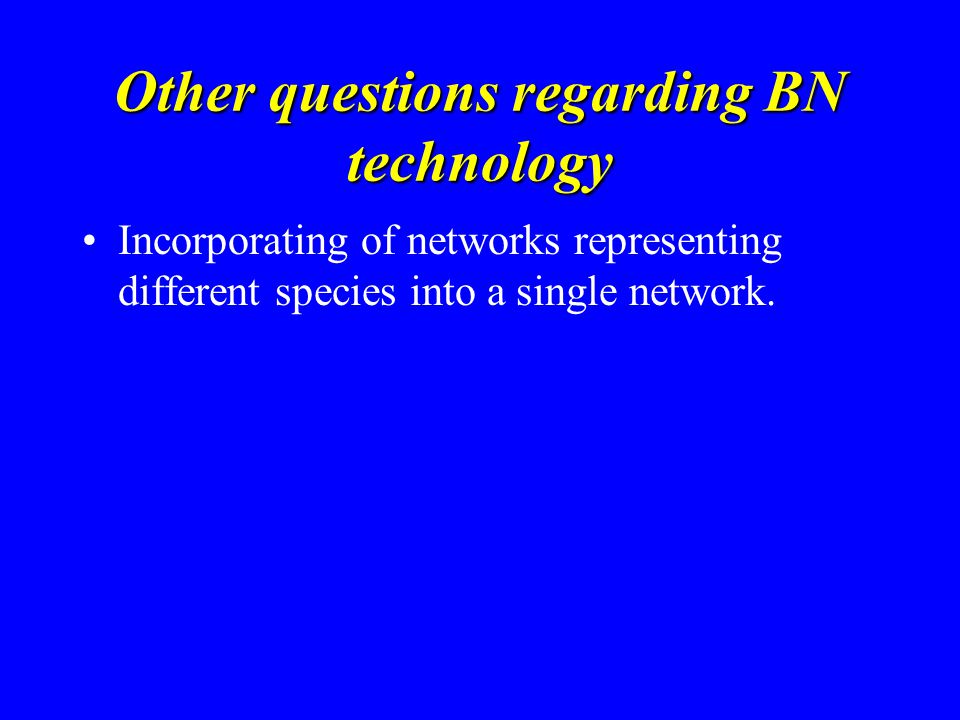 Other questions regarding BN technology

• Incorporating of networks representing different species into a single network.